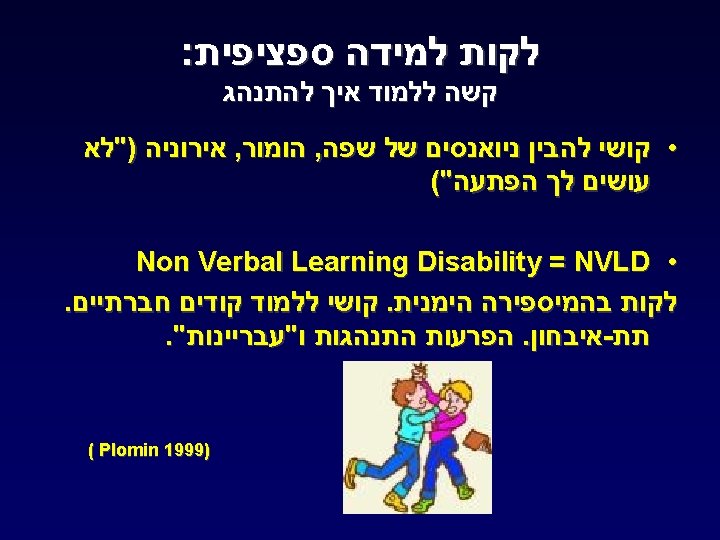 לקות למידה ספציפית:
קשה ללמוד איך להתנהג

• קושי להבין ניואנסים של שפה, הומור, אירוניה ("לא עושים לך הפתעה")

• Non Verbal Learning Disability = NVLD
לקות בהמיספירה הימנית. קושי ללמוד קודים חברתיים. תת-איבחון. הפרעות התנהגות ו"עבריינות".

( Plomin 1999)